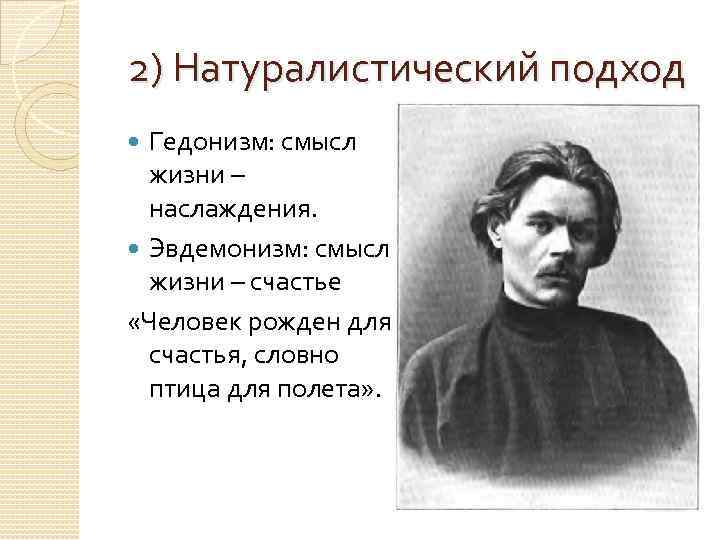 2) Натуралистический подход

Гедонизм: смысл жизни – наслаждения.

Эвдемонизм: смысл жизни – счастье

«Человек рожден для счастья, словно птица для полета».